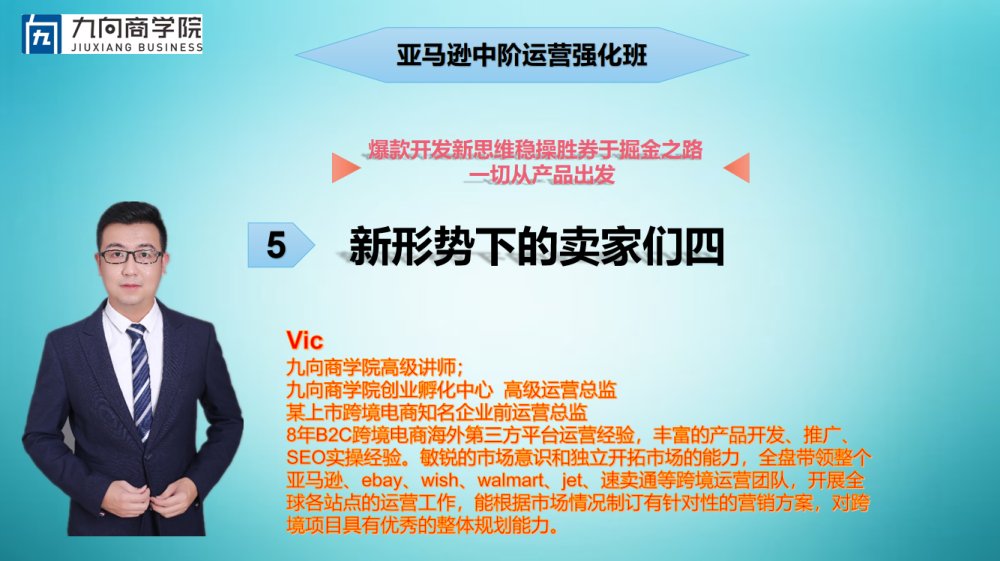 九向商学院
JIUXIANG BUSINESS

亚马逊中阶运营强化班

爆款开发新思维稳操胜券于掘金之路
一切从产品出发

5 新形势下的卖家们四

Vic
九向商学院高级讲师；
九向商学院创业孵化中心 高级运营总监
某上市跨境电商知名企业前运营总监
8年B2C跨境电商海外第三方平台运营经验，丰富的产品开发、推广、SEO实操经验。敏锐的市场意识和独立开拓市场的能力，全盘带领整个亚马逊、ebay、wish、walmart、jet、速卖通等跨境运营团队，开展全球各站点的运营工作，能根据市场情况制订有针对性的营销方案，对跨境项目具有优秀的整体规划能力。